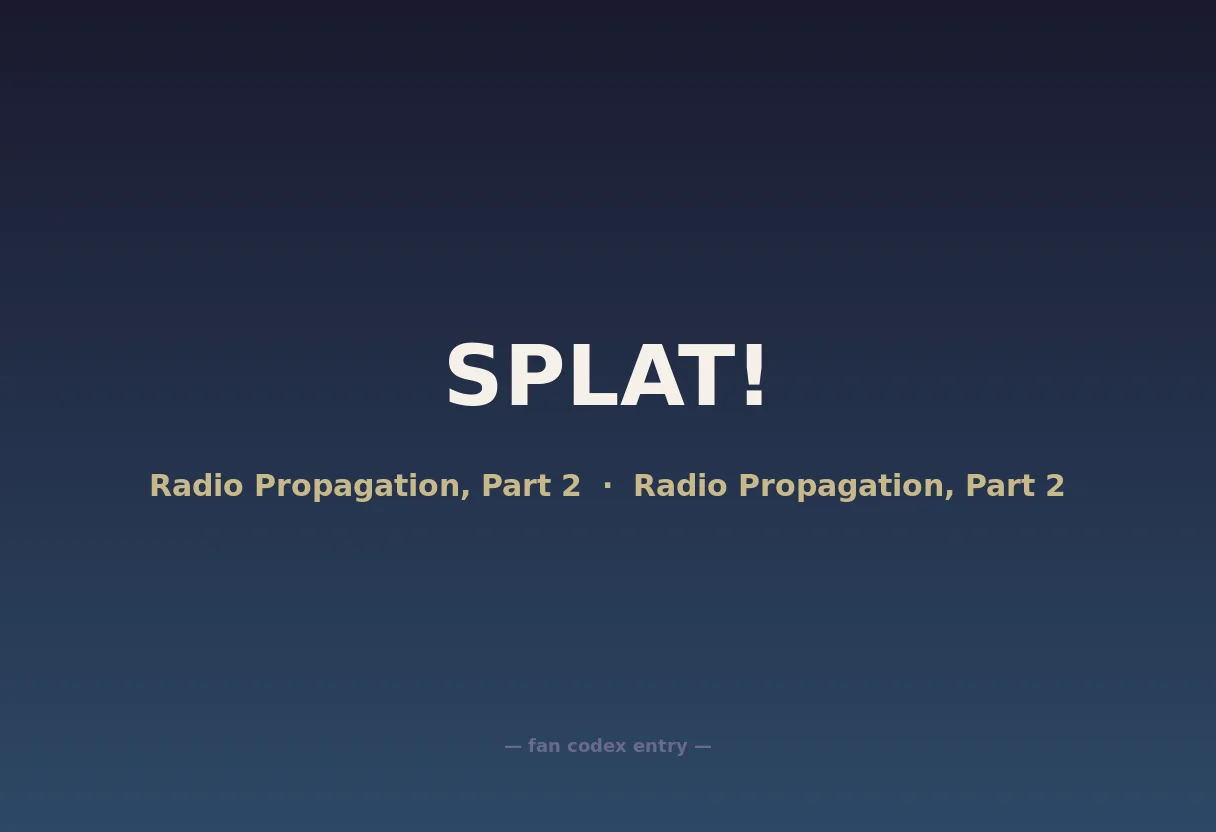 SPLAT!

Radio Propagation, Part 2 · Radio Propagation, Part 2

— fan codex entry —